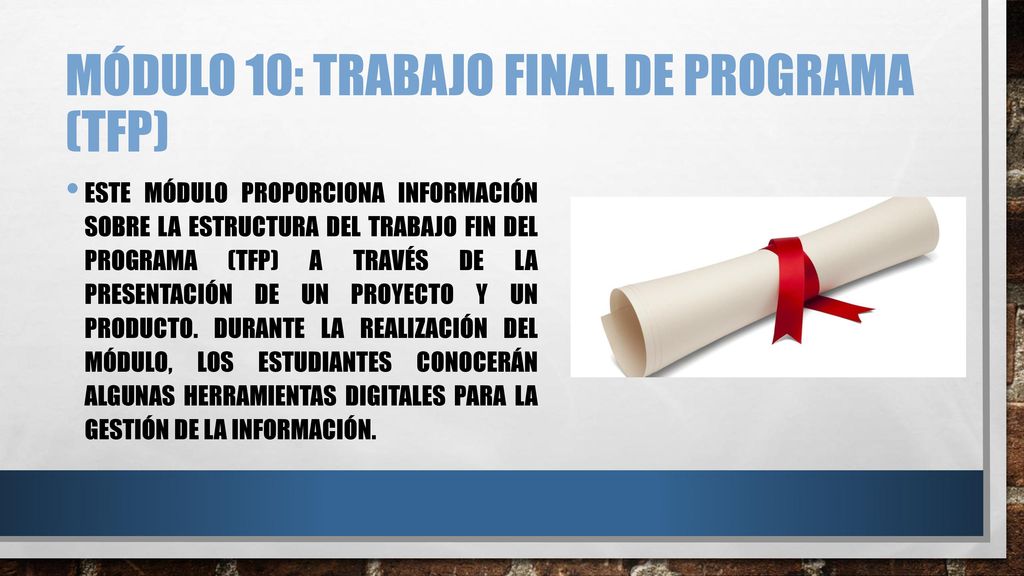 MÓDULO 10: TRABAJO FINAL DE PROGRAMA (TFP)

• ESTE MÓDULO PROPORCIONA INFORMACIÓN SOBRE LA ESTRUCTURA DEL TRABAJO FIN DEL PROGRAMA (TFP) A TRAVÉS DE LA PRESENTACIÓN DE UN PROYECTO Y UN PRODUCTO. DURANTE LA REALIZACIÓN DEL MÓDULO, LOS ESTUDIANTES CONOCERÁN ALGUNAS HERRAMIENTAS DIGITALES PARA LA GESTIÓN DE LA INFORMACIÓN.